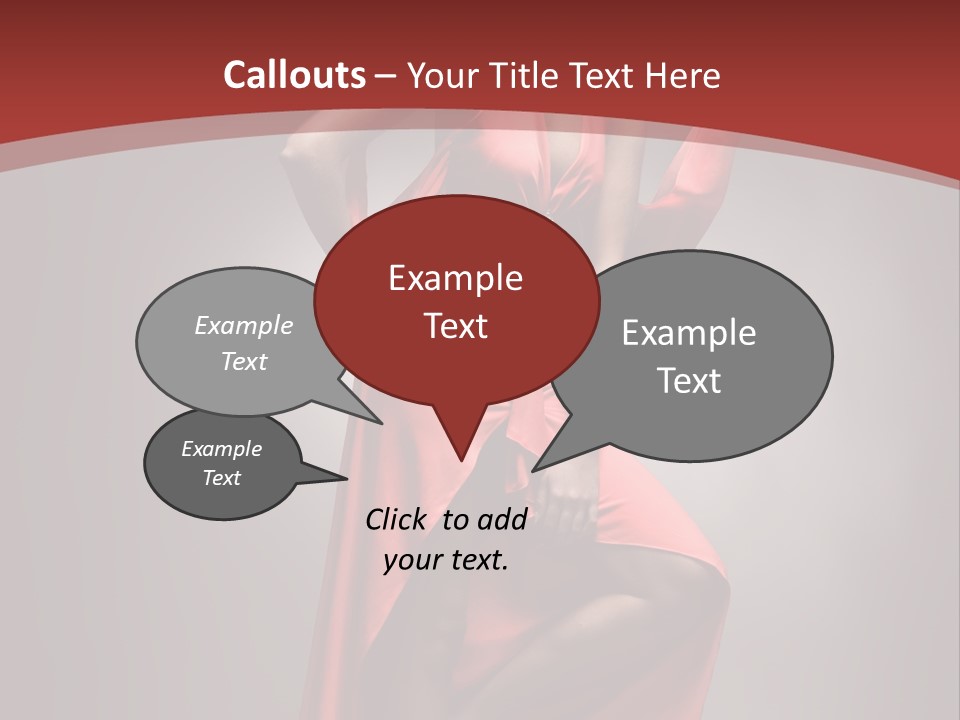 Callouts – Your Title Text Here

Example Text

Example Text

Example Text

Example Text

Click to add your text.